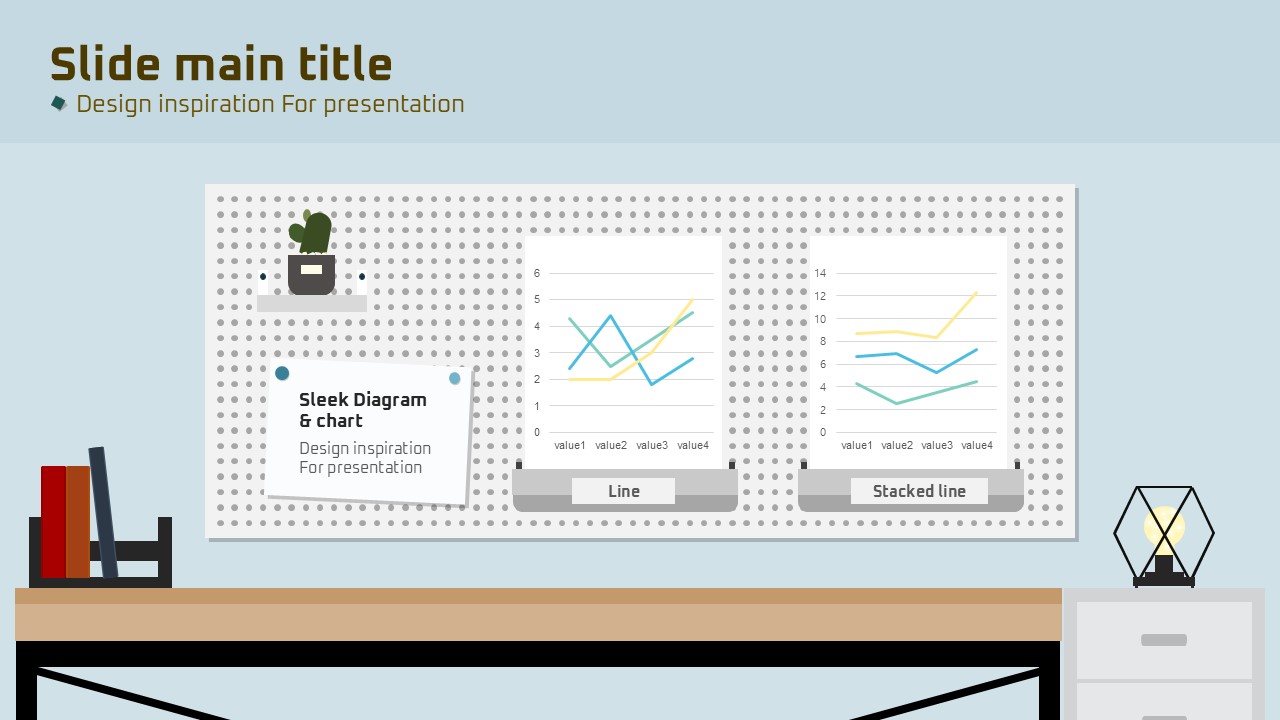 Slide main title
Design inspiration For presentation

Sleek Diagram & chart
Design inspiration For presentation

6
5
4
3
2
1
0
value1 value2 value3 value4
Line

14
12
10
8
6
4
2
0
value1 value2 value3 value4
Stacked line